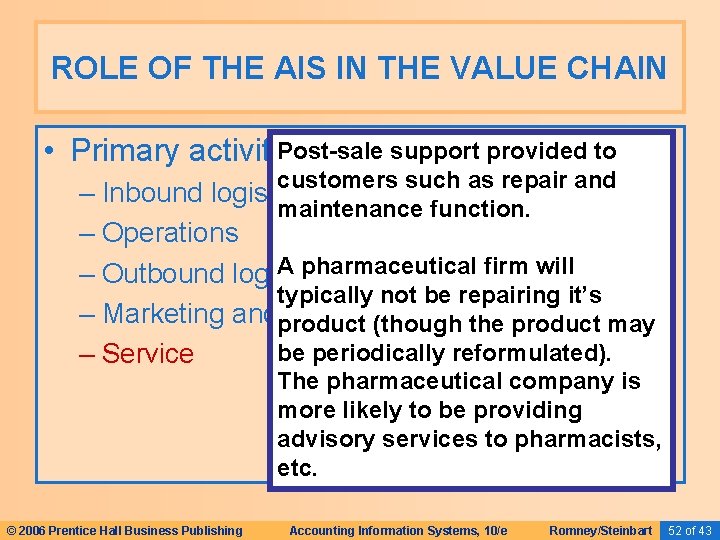 ROLE OF THE AIS IN THE VALUE CHAIN

• Primary activit
– Inbound logis
– Operations
– Outbound log
– Marketing and
– Service

Post-sale support provided to customers such as repair and maintenance function.

A pharmaceutical firm will typically not be repairing it's product (though the product may be periodically reformulated). The pharmaceutical company is more likely to be providing advisory services to pharmacists, etc.

© 2006 Prentice Hall Business Publishing   Accounting Information Systems, 10/e   Romney/Steinbart   52 of 43